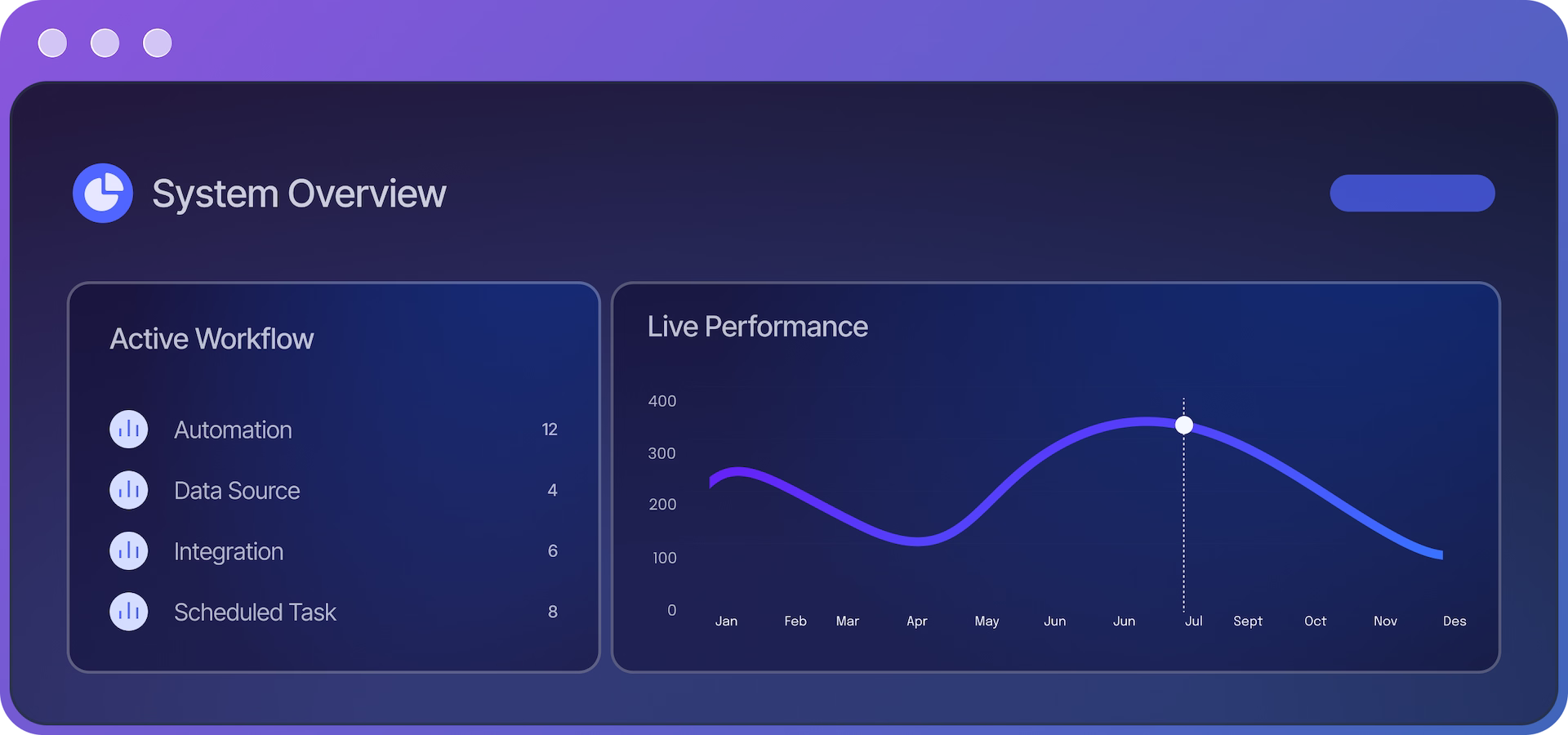 System Overview

Active Workflow

Automation 12

Data Source 4

Integration 6

Scheduled Task 8

Live Performance

400
300
200
100
0

Jan Feb Mar Apr May Jun Jun Jul Sept Oct Nov Des